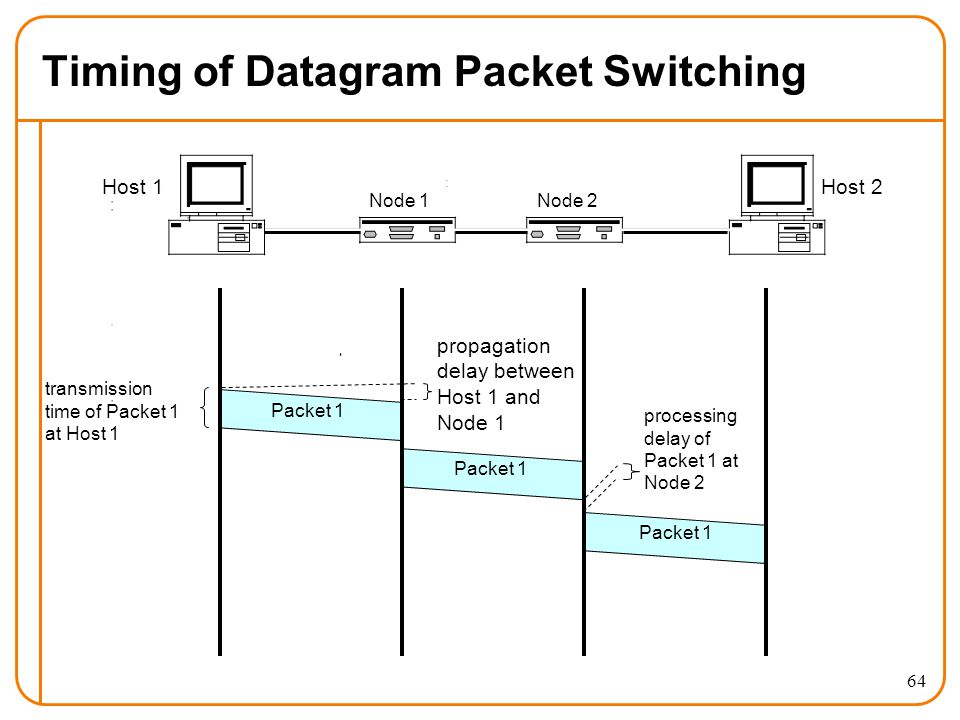 Timing of Datagram Packet Switching

Host 1

Node 1

Node 2

Host 2

transmission time of Packet 1 at Host 1

Packet 1

propagation delay between Host 1 and Node 1

Packet 1

processing delay of Packet 1 at Node 2

Packet 1

64